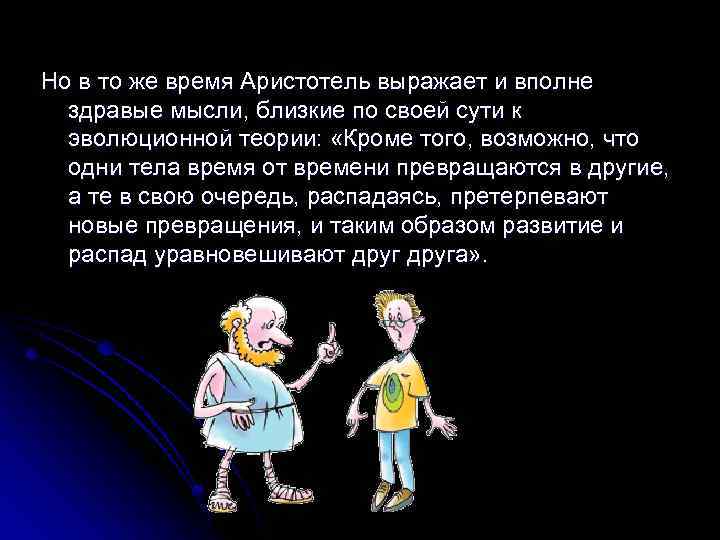 Но в то же время Аристотель выражает и вполне здравые мысли, близкие по своей сути к эволюционной теории: «Кроме того, возможно, что одни тела время от времени превращаются в другие, а те в свою очередь, распадаясь, претерпевают новые превращения, и таким образом развитие и распад уравновешивают друг друга».